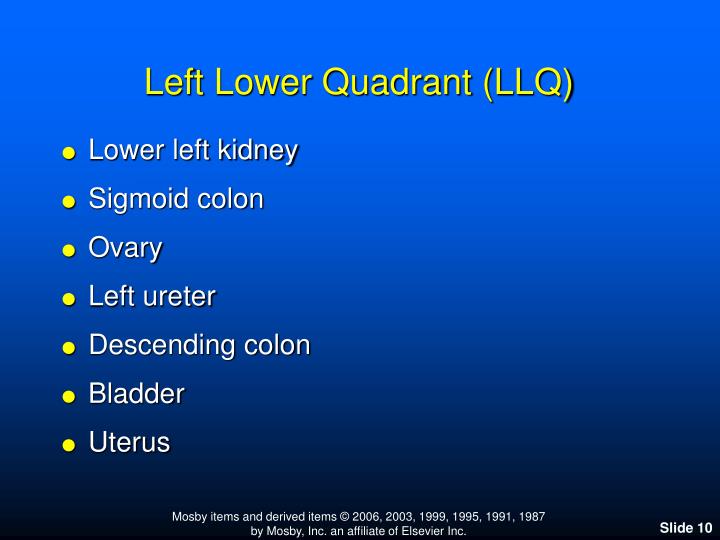 Left Lower Quadrant (LLQ)

- Lower left kidney
- Sigmoid colon
- Ovary
- Left ureter
- Descending colon
- Bladder
- Uterus

Mosby items and derived items © 2006, 2003, 1999, 1995, 1991, 1987 by Mosby, Inc. an affiliate of Elsevier Inc.

Slide 10